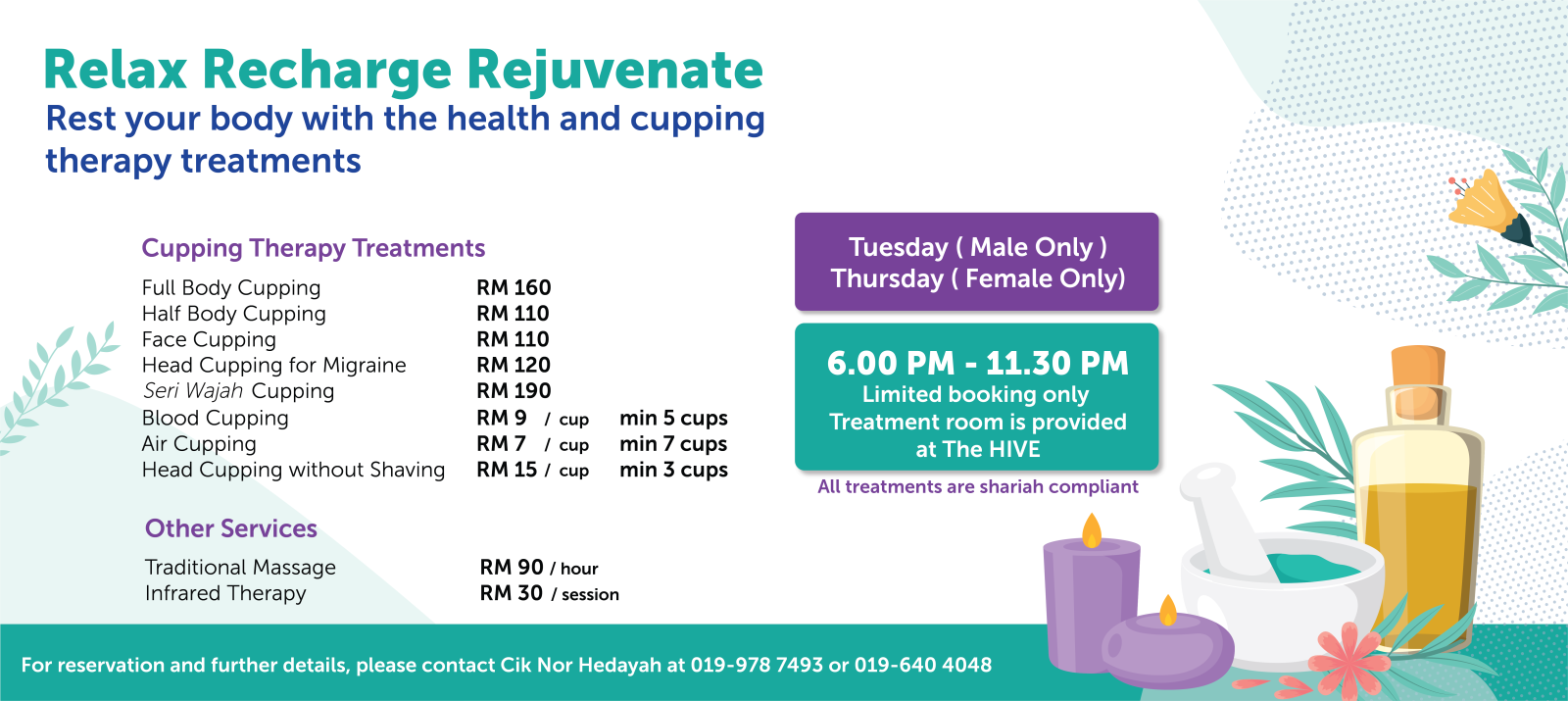 Relax Recharge Rejuvenate
Rest your body with the health and cupping therapy treatments

Cupping Therapy Treatments

| | | |
|---|---|---|
| Full Body Cupping | RM 160 | |
| Half Body Cupping | RM 110 | |
| Face Cupping | RM 110 | |
| Head Cupping for Migraine | RM 120 | |
| Seri Wajah Cupping | RM 190 | |
| Blood Cupping | RM 9 / cup | min 5 cups |
| Air Cupping | RM 7 / cup | min 7 cups |
| Head Cupping without Shaving | RM 15 / cup | min 3 cups |

Other Services

| | |
|---|---|
| Traditional Massage | RM 90 / hour |
| Infrared Therapy | RM 30 / session |

Tuesday ( Male Only )
Thursday ( Female Only)

6.00 PM - 11.30 PM
Limited booking only
Treatment room is provided at The HIVE

All treatments are shariah compliant

For reservation and further details, please contact Cik Nor Hedayah at 019-978 7493 or 019-640 4048